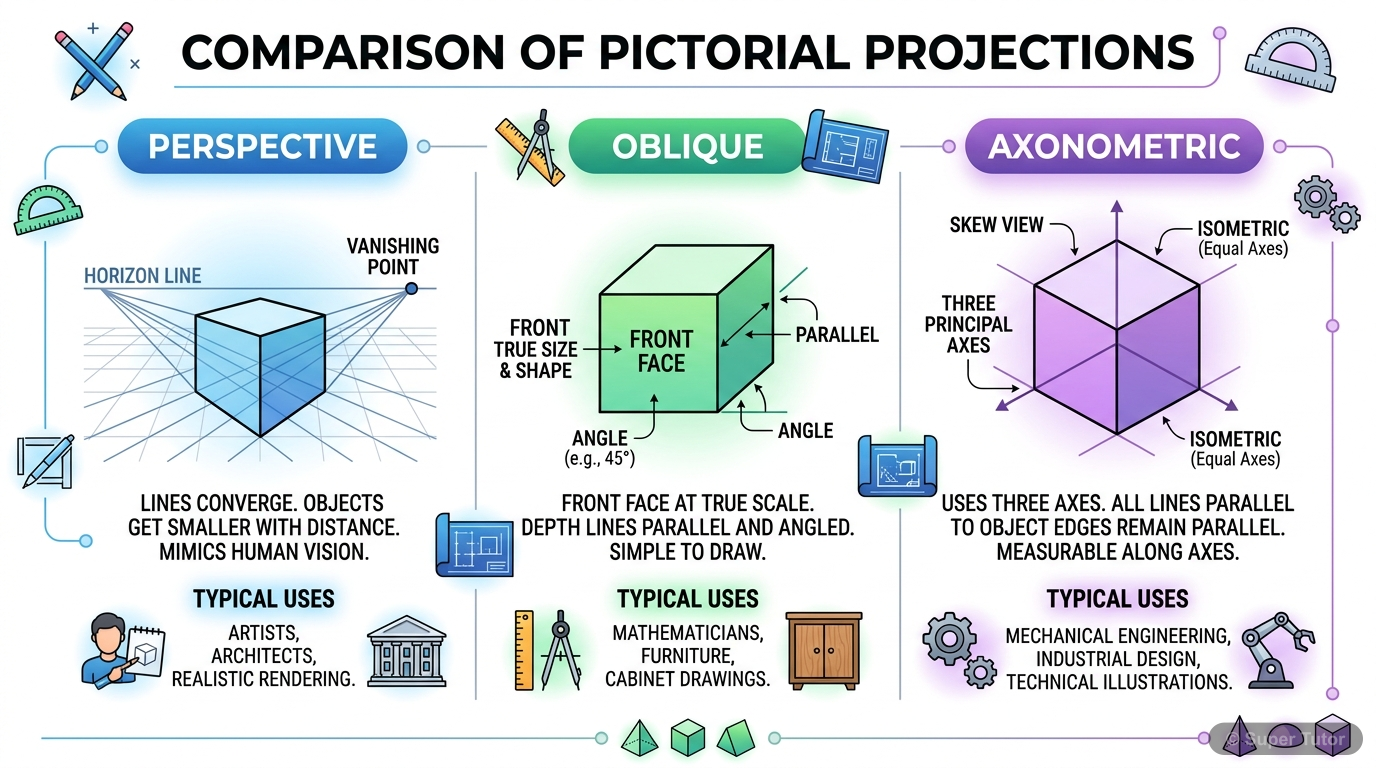 COMPARISON OF PICTORIAL PROJECTIONS

PERSPECTIVE

HORIZON LINE

VANISHING POINT

LINES CONVERGE. OBJECTS GET SMALLER WITH DISTANCE. MIMICS HUMAN VISION.

TYPICAL USES

ARTISTS, ARCHITECTS, REALISTIC RENDERING.

OBLIQUE

FRONT TRUE SIZE & SHAPE

FRONT FACE

PARALLEL

ANGLE (e.g., 45°)

ANGLE

FRONT FACE AT TRUE SCALE. DEPTH LINES PARALLEL AND ANGLED. SIMPLE TO DRAW.

TYPICAL USES

MATHEMATICIANS, FURNITURE, CABINET DRAWINGS.

AXONOMETRIC

SKEW VIEW

ISOMETRIC (Equal Axes)

THREE PRINCIPAL AXES

ISOMETRIC (Equal Axes)

USES THREE AXES. ALL LINES PARALLEL TO OBJECT EDGES REMAIN PARALLEL. MEASURABLE ALONG AXES.

TYPICAL USES

MECHANICAL ENGINEERING, INDUSTRIAL DESIGN, TECHNICAL ILLUSTRATIONS.

Super Tutor